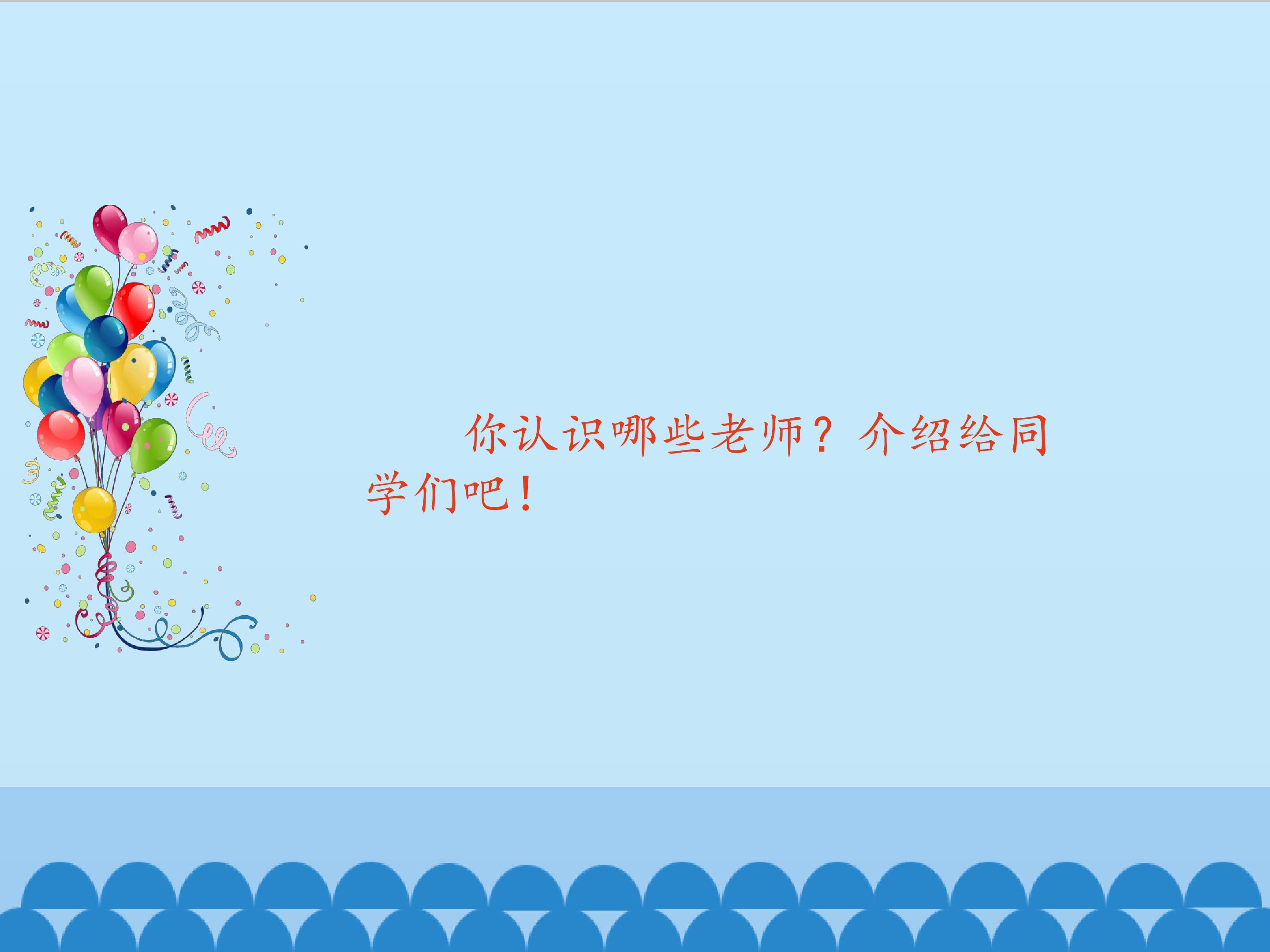 你认识哪些老师？介绍给同学们吧！